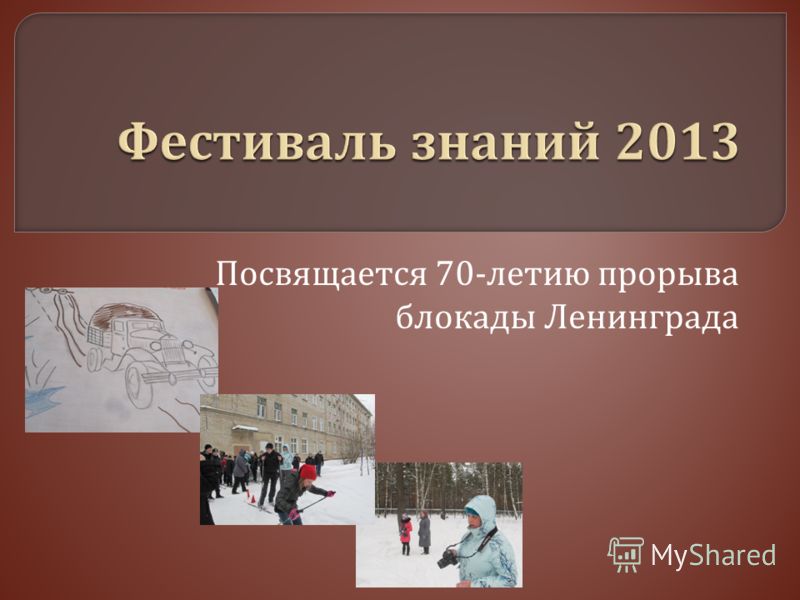 Фестиваль знаний 2013

Посвящается 70-летию прорыва блокады Ленинграда

MyShared